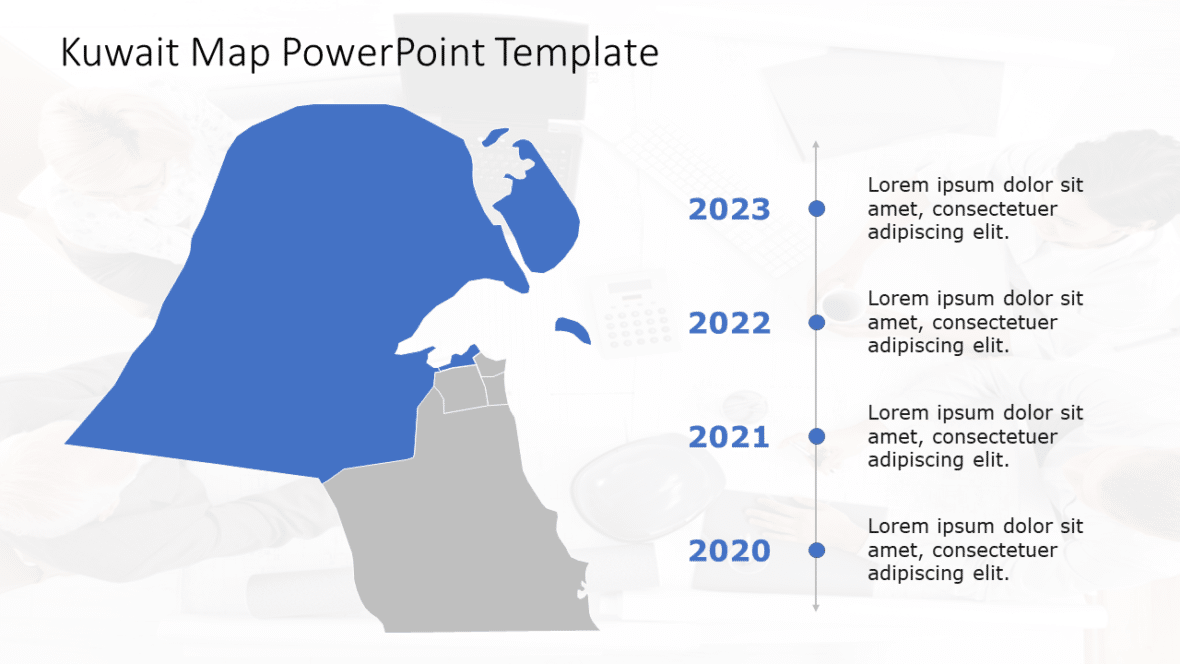 Kuwait Map PowerPoint Template

2023

Lorem ipsum dolor sit amet, consectetuer adipiscing elit.

2022

Lorem ipsum dolor sit amet, consectetuer adipiscing elit.

2021

Lorem ipsum dolor sit amet, consectetuer adipiscing elit.

2020

Lorem ipsum dolor sit amet, consectetuer adipiscing elit.